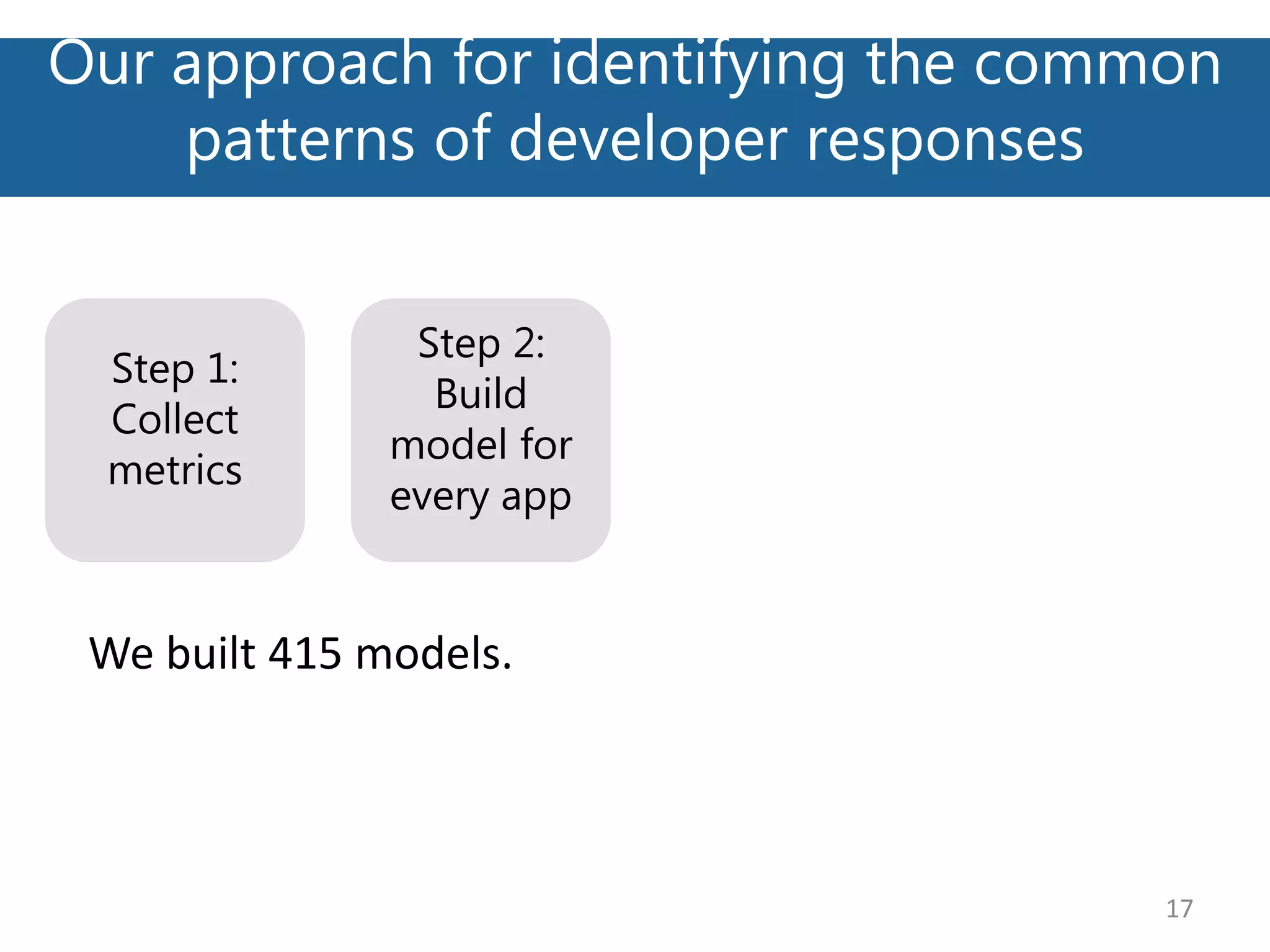 Our approach for identifying the common patterns of developer responses

Step 1: Collect metrics

Step 2: Build model for every app

We built 415 models.

17